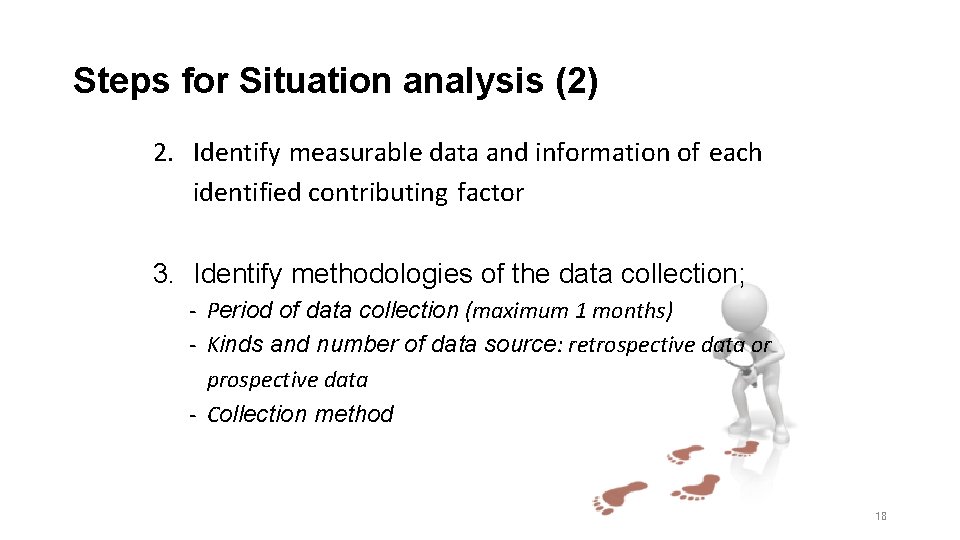 Steps for Situation analysis (2)

2. Identify measurable data and information of each identified contributing factor

3. Identify methodologies of the data collection;
- Period of data collection (maximum 1 months)
- Kinds and number of data source: retrospective data or prospective data
- Collection method

18